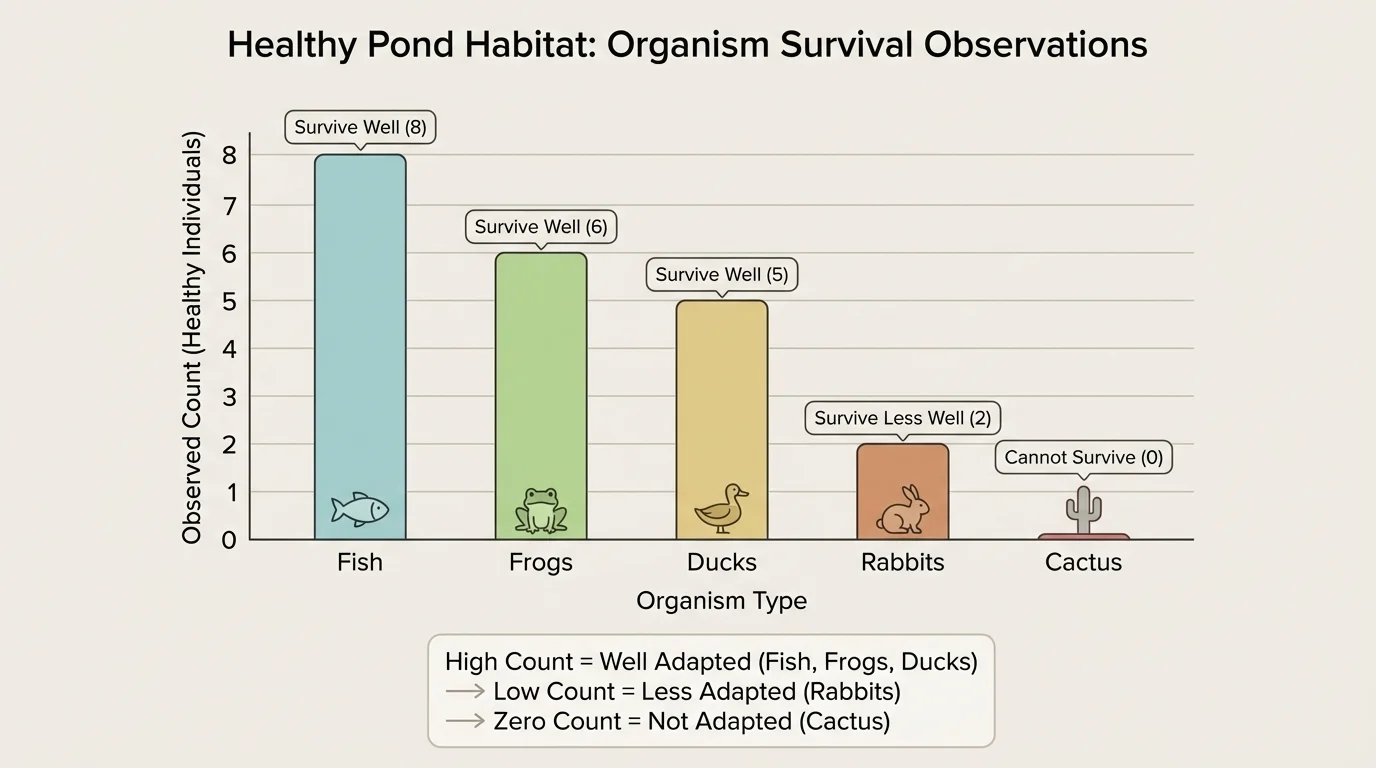 Healthy Pond Habitat: Organism Survival Observations

Observed Count (Healthy Individuals)

8
7
6
5
4
3
2
1
0

Survive Well (8)
Survive Well (6)
Survive Well (5)
Survive Less Well (2)
Cannot Survive (0)

Fish
Frogs
Ducks
Rabbits
Cactus

Organism Type

High Count = Well Adapted (Fish, Frogs, Ducks)
⟶ Low Count = Less Adapted (Rabbits)
⟶ Zero Count = Not Adapted (Cactus)